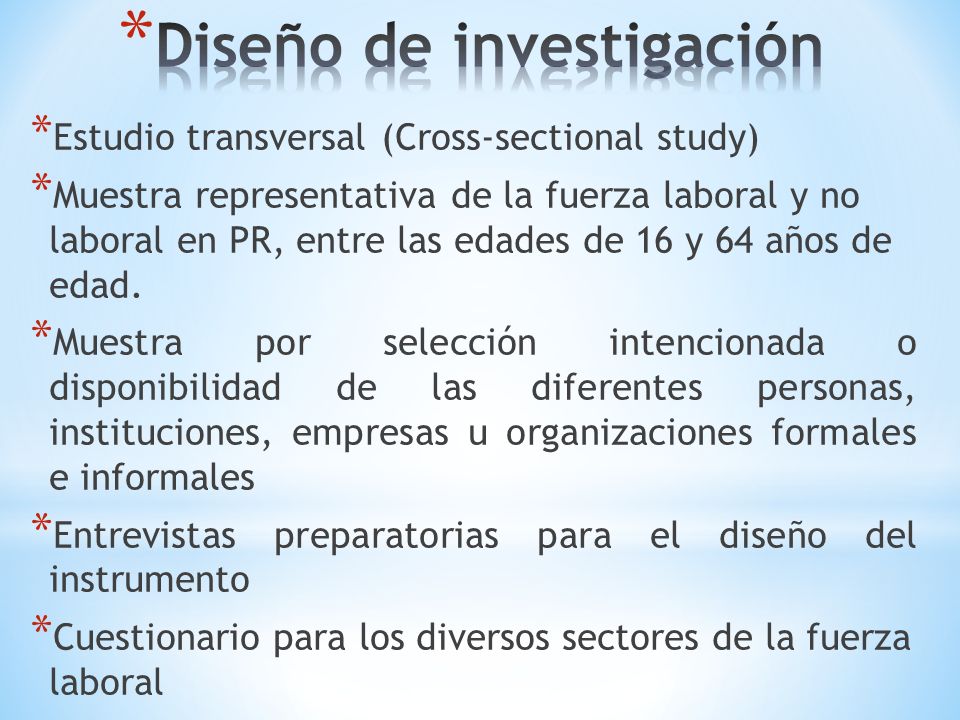 *Diseño de investigación

*Estudio transversal (Cross-sectional study)

*Muestra representativa de la fuerza laboral y no laboral en PR, entre las edades de 16 y 64 años de edad.

*Muestra por selección intencionada o disponibilidad de las diferentes personas, instituciones, empresas u organizaciones formales e informales

*Entrevistas preparatorias para el diseño del instrumento

*Cuestionario para los diversos sectores de la fuerza laboral